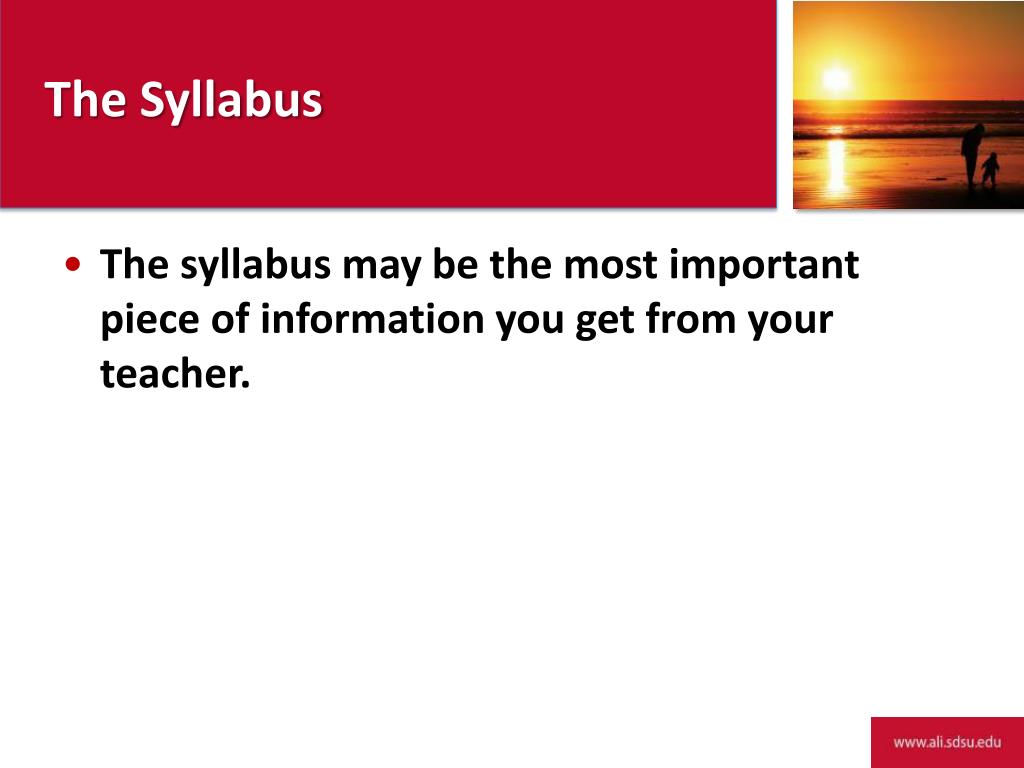 The Syllabus

• The syllabus may be the most important piece of information you get from your teacher.

www.ali.sdsu.edu